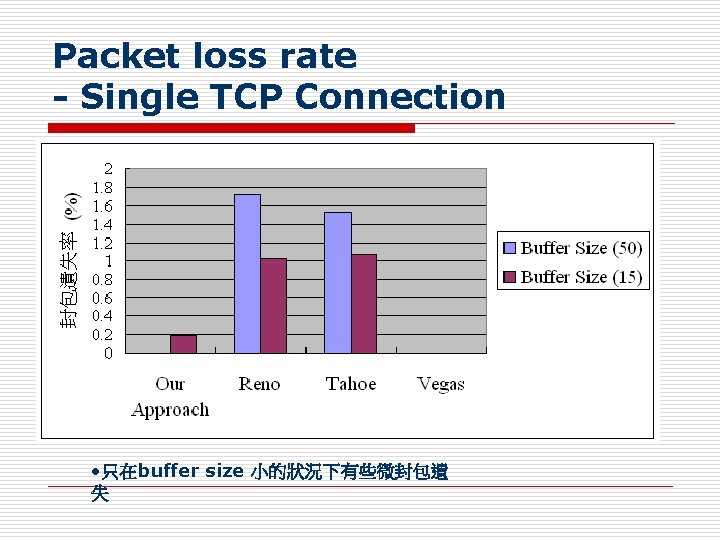 Packet loss rate
- Single TCP Connection

封包遺失率 (%)

2
1.8
1.6
1.4
1.2
1
0.8
0.6
0.4
0.2
0

Our Approach
Reno
Tahoe
Vegas

Buffer Size (50)
Buffer Size (15)

•只在buffer size 小的狀況下有些微封包遺失